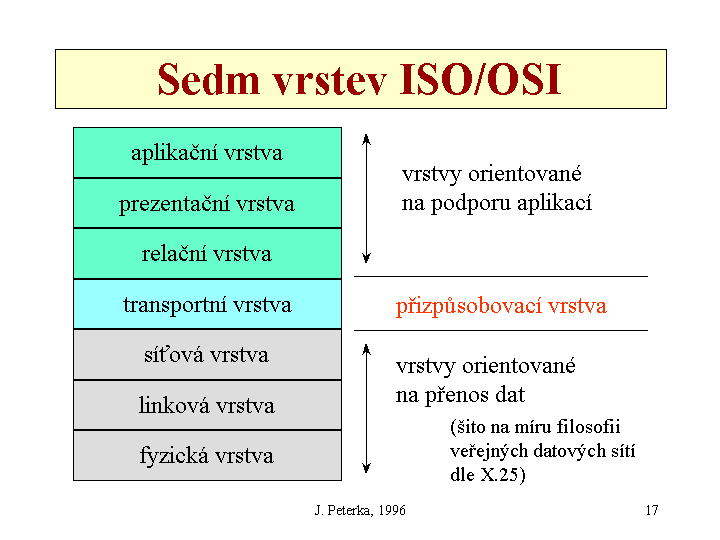 Sedm vrstev ISO/OSI

aplikační vrstva

prezentační vrstva

relační vrstva

transportní vrstva

síťová vrstva

linková vrstva

fyzická vrstva

vrstvy orientované na podporu aplikací

přizpůsobovací vrstva

vrstvy orientované na přenos dat

(šito na míru filosofii veřejných datových sítí dle X.25)

J. Peterka, 1996

17